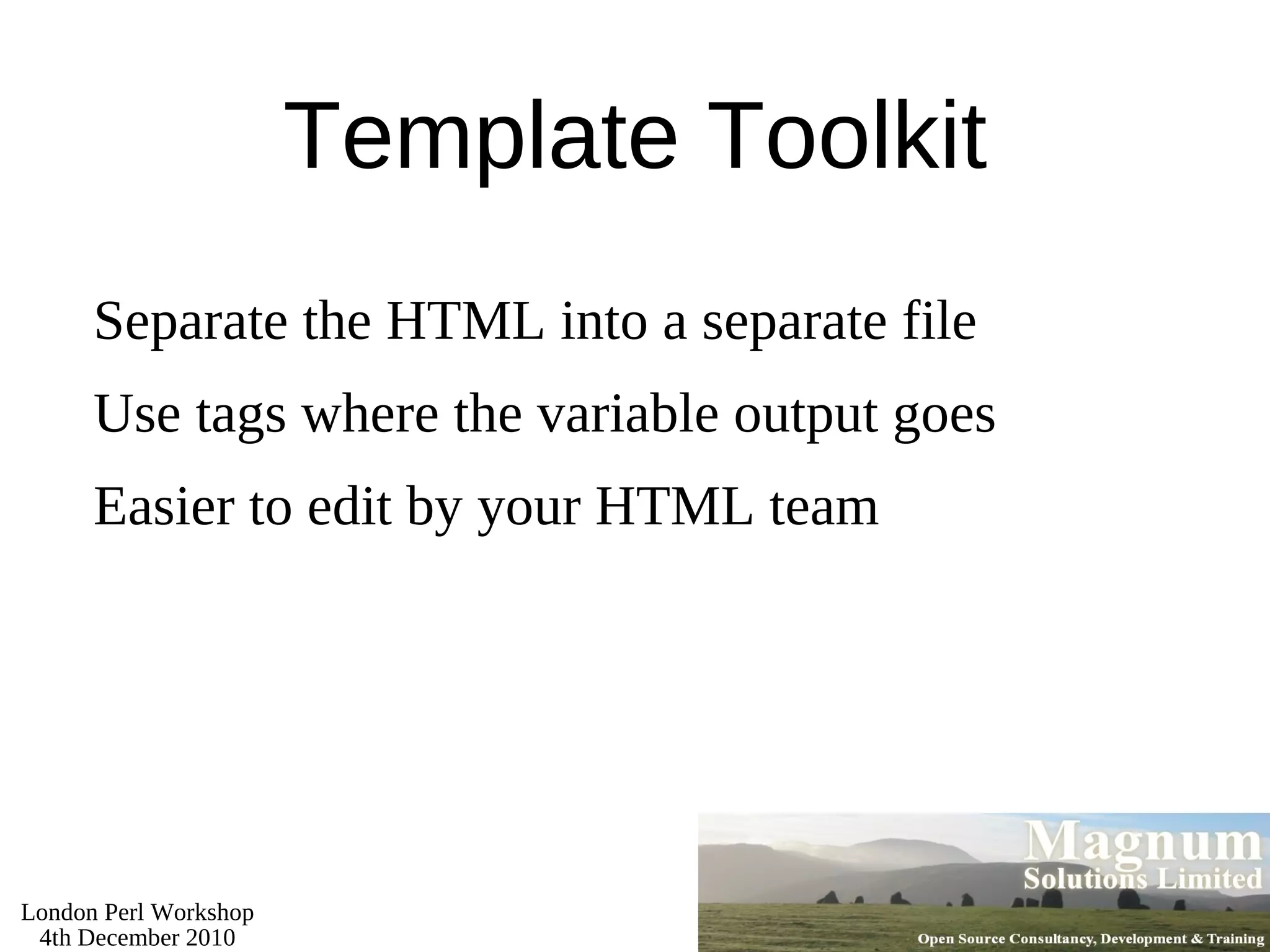 Template Toolkit

Separate the HTML into a separate file

Use tags where the variable output goes

Easier to edit by your HTML team

London Perl Workshop
4th December 2010

Magnum
Solutions Limited

Open Source Consultancy, Development & Training